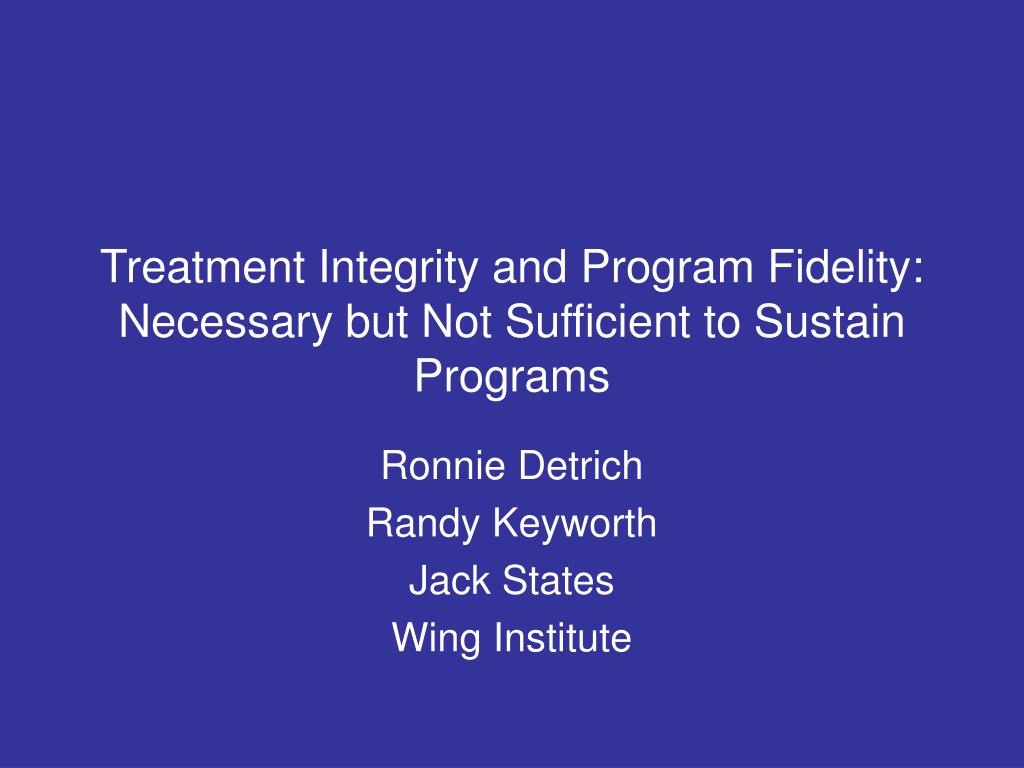 Treatment Integrity and Program Fidelity: Necessary but Not Sufficient to Sustain Programs

Ronnie Detrich
Randy Keyworth
Jack States
Wing Institute